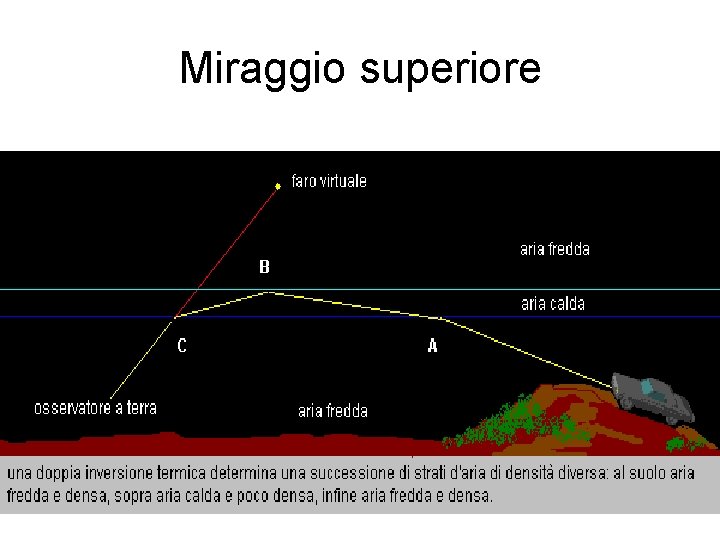 Miraggio superiore

faro virtuale

aria fredda

B

aria calda

C

A

osservatore a terra

aria fredda

una doppia inversione termica determina una successione di strati d'aria di densità diversa: al suolo aria fredda e densa, sopra aria calda e poco densa, infine aria fredda e densa.